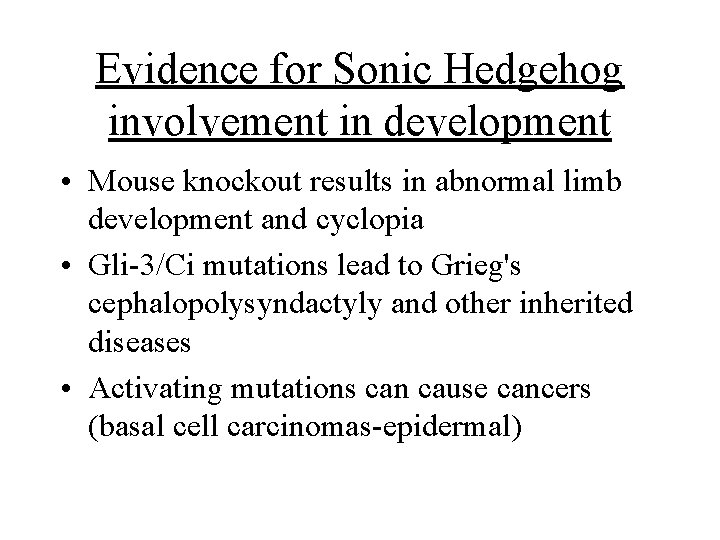 Evidence for Sonic Hedgehog involvement in development

• Mouse knockout results in abnormal limb development and cyclopia

• Gli-3/Ci mutations lead to Grieg's cephalopolysyndactyly and other inherited diseases

• Activating mutations can cause cancers (basal cell carcinomas-epidermal)